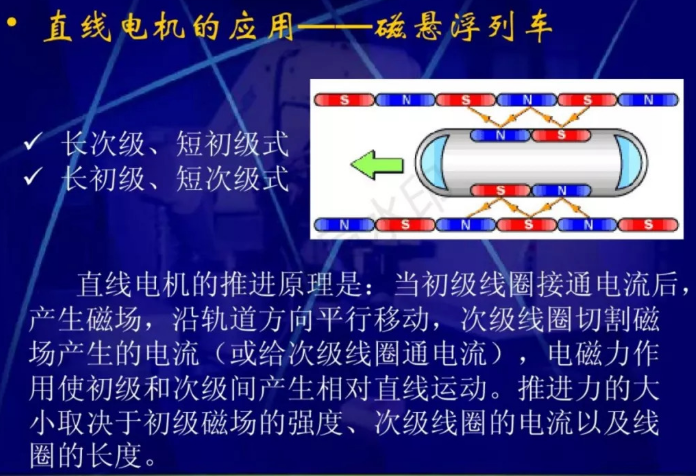 • 直线电机的应用——磁悬浮列车

✓ 长次级、短初级式
✓ 长初级、短次级式

S N S N S N
N S
S N
N S N S N S

直线电机的推进原理是：当初级线圈接通电流后，产生磁场，沿轨道方向平行移动，次级线圈切割磁场产生的电流（或给次级线圈通电流），电磁力作用使初级和次级间产生相对直线运动。推进力的大小取决于初级磁场的强度、次级线圈的电流以及线圈的长度。